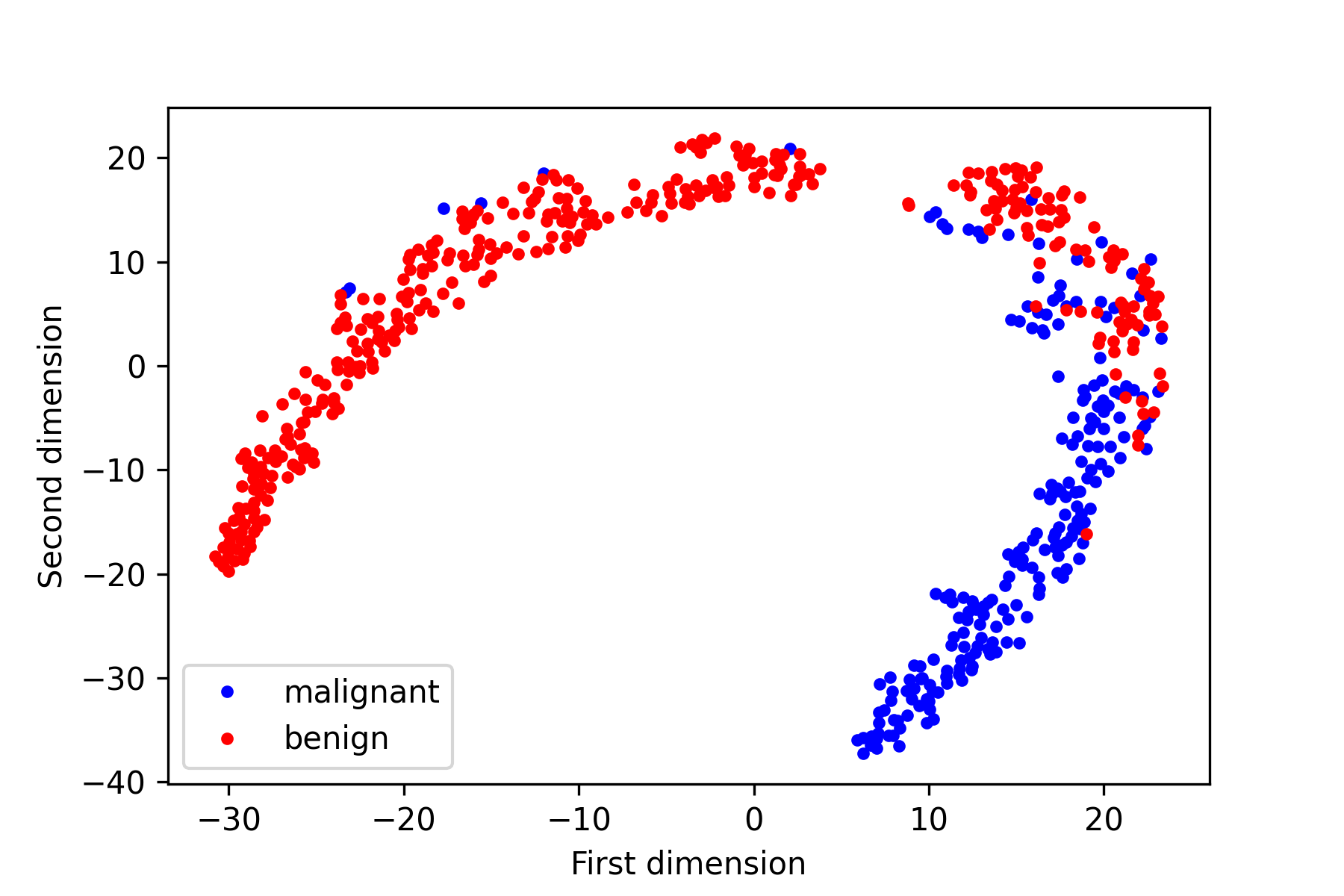 Second dimension
20
10
0
−10
−20
−30
−40
−30
−20
−10
0
10
20
First dimension
malignant
benign